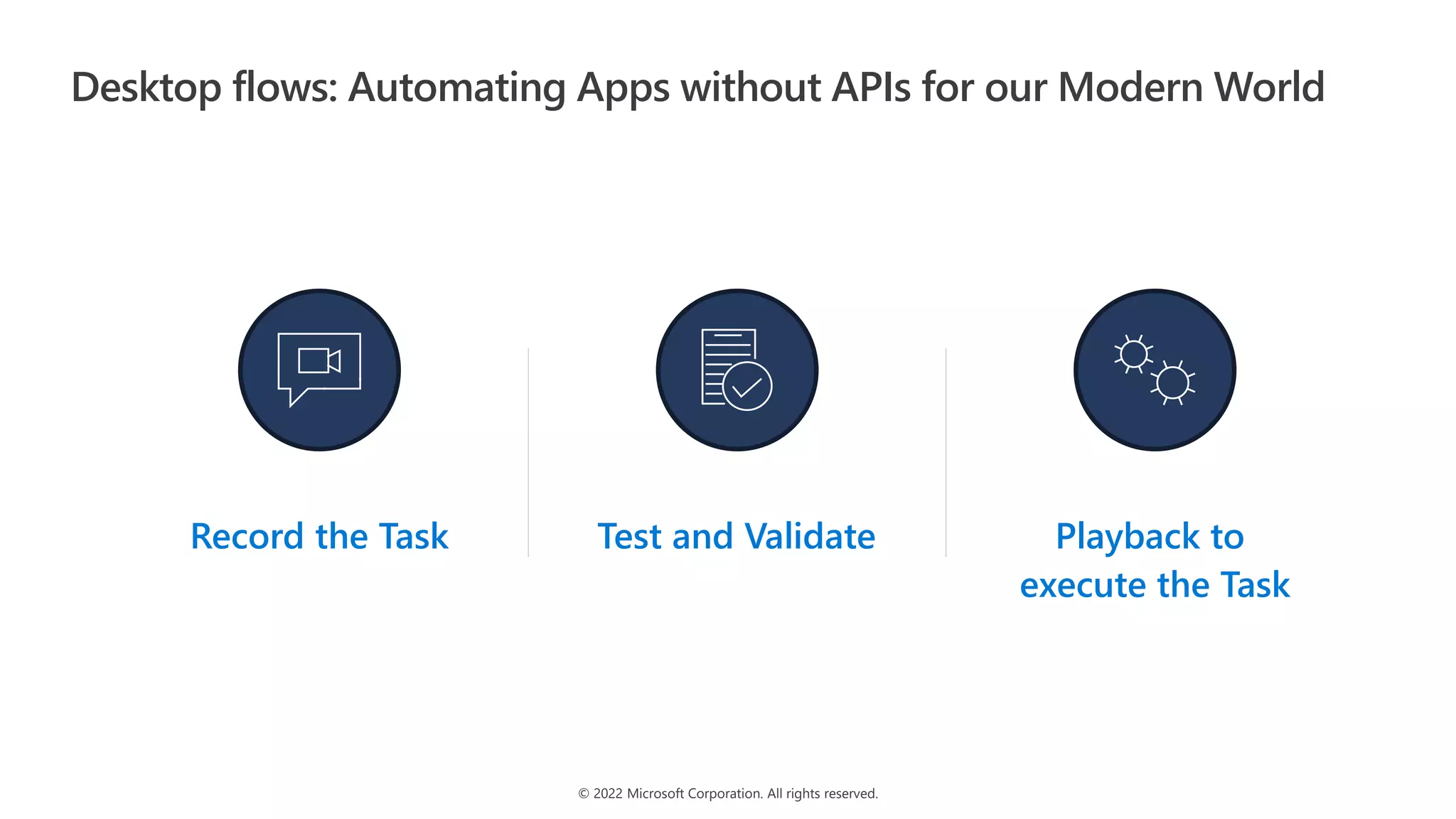 Desktop flows: Automating Apps without APIs for our Modern World

Record the Task

Test and Validate

Playback to execute the Task

© 2022 Microsoft Corporation. All rights reserved.